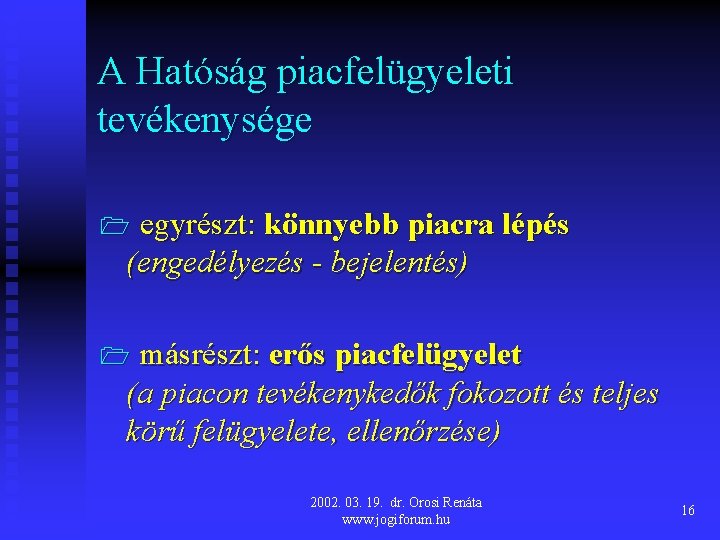 A Hatóság piacfelügyeleti tevékenysége

egyrészt: könnyebb piacra lépés (engedélyezés - bejelentés)

másrészt: erős piacfelügyelet (a piacon tevékenykedők fokozott és teljes körű felügyelete, ellenőrzése)

2002. 03. 19. dr. Orosi Renáta
www.jogiforum.hu

16